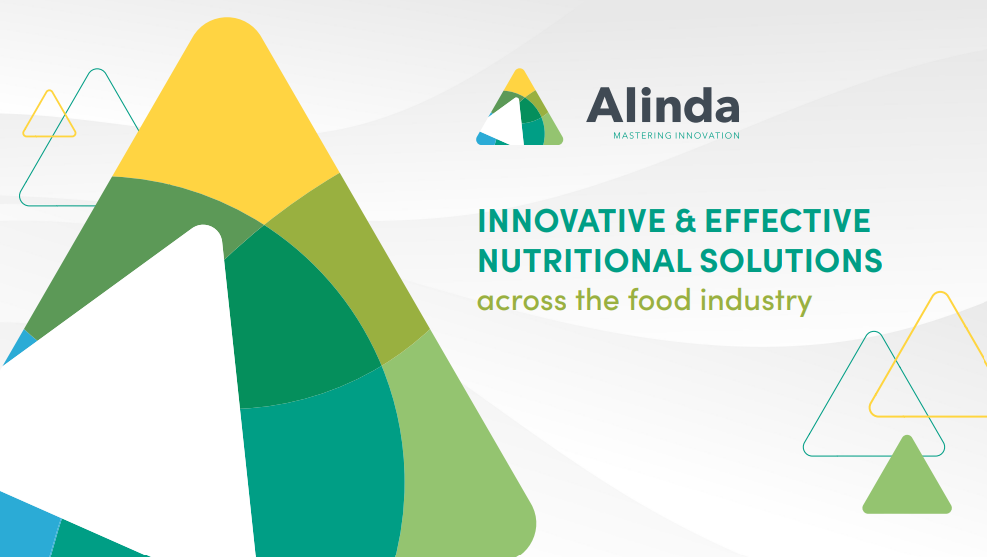 Alinda
MASTERING INNOVATION

INNOVATIVE & EFFECTIVE NUTRITIONAL SOLUTIONS
across the food industry